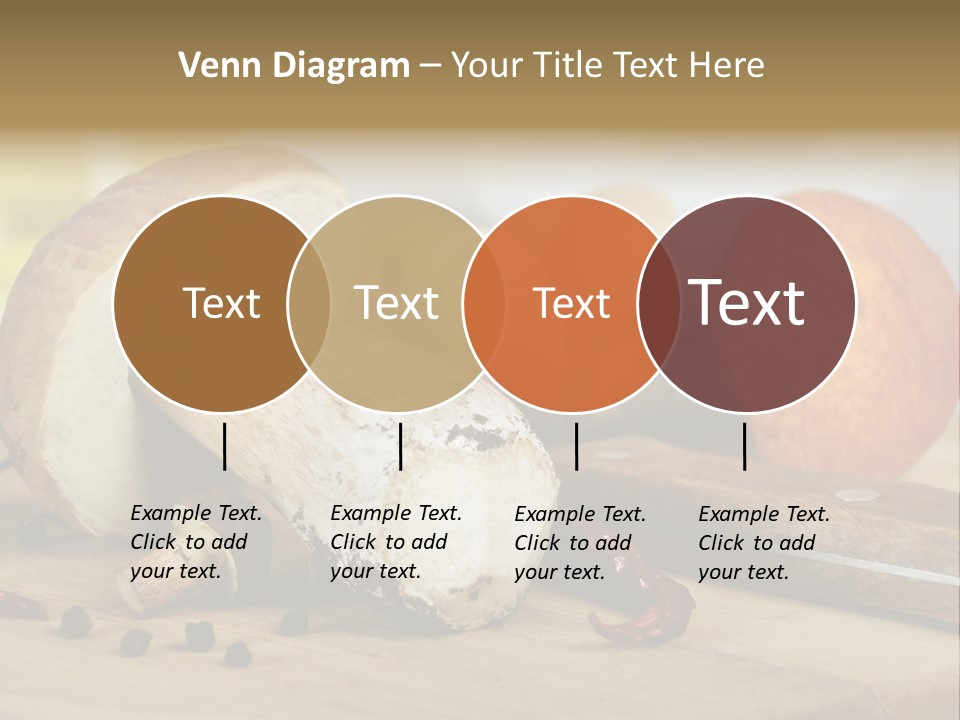 Venn Diagram – Your Title Text Here

Text

Text

Text

Text

Example Text. Click to add your text.

Example Text. Click to add your text.

Example Text. Click to add your text.

Example Text. Click to add your text.